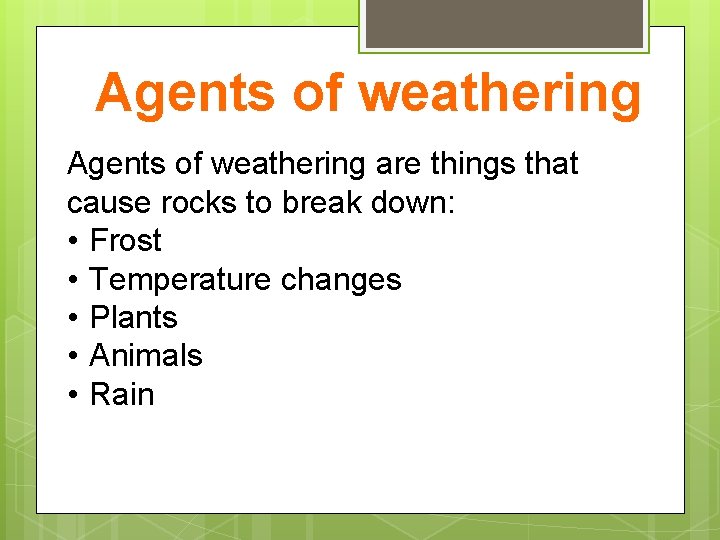 Agents of weathering

Agents of weathering are things that cause rocks to break down:
• Frost
• Temperature changes
• Plants
• Animals
• Rain